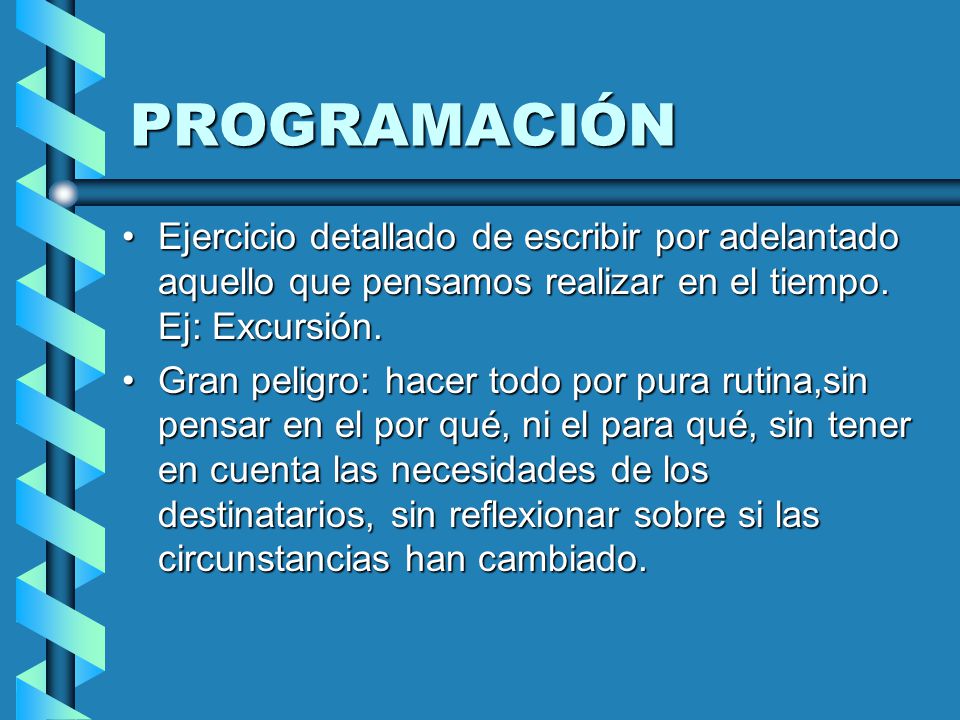 PROGRAMACIÓN

• Ejercicio detallado de escribir por adelantado aquello que pensamos realizar en el tiempo. Ej: Excursión.

• Gran peligro: hacer todo por pura rutina,sin pensar en el por qué, ni el para qué, sin tener en cuenta las necesidades de los destinatarios, sin reflexionar sobre si las circunstancias han cambiado.